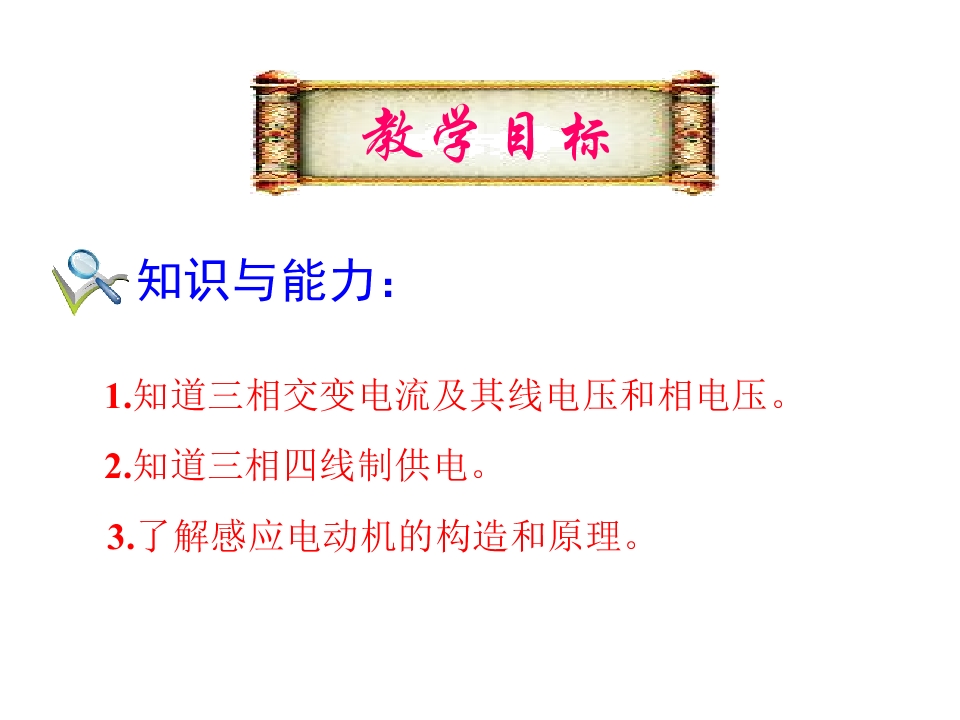 教学目标

知识与能力:

1.知道三相交变电流及其线电压和相电压。

2.知道三相四线制供电。

3.了解感应电动机的构造和原理。